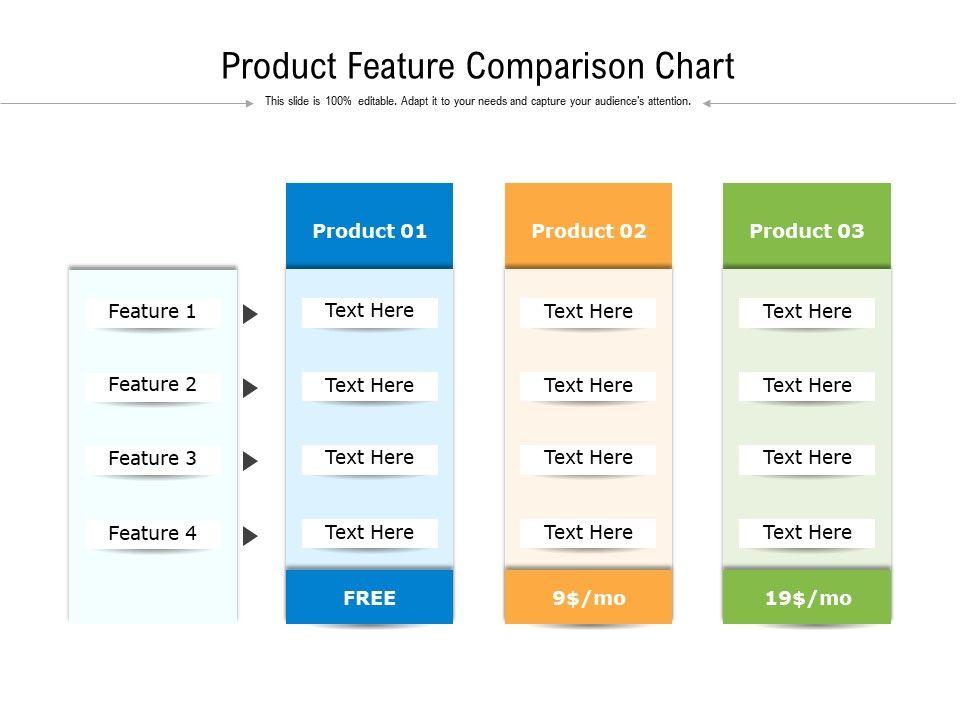 Product Feature Comparison Chart

This slide is 100% editable. Adapt it to your needs and capture your audience's attention.

| | Product 01 | Product 02 | Product 03 |
|---|---|---|---|
| Feature 1 | Text Here | Text Here | Text Here |
| Feature 2 | Text Here | Text Here | Text Here |
| Feature 3 | Text Here | Text Here | Text Here |
| Feature 4 | Text Here | Text Here | Text Here |
| | FREE | 9$/mo | 19$/mo |